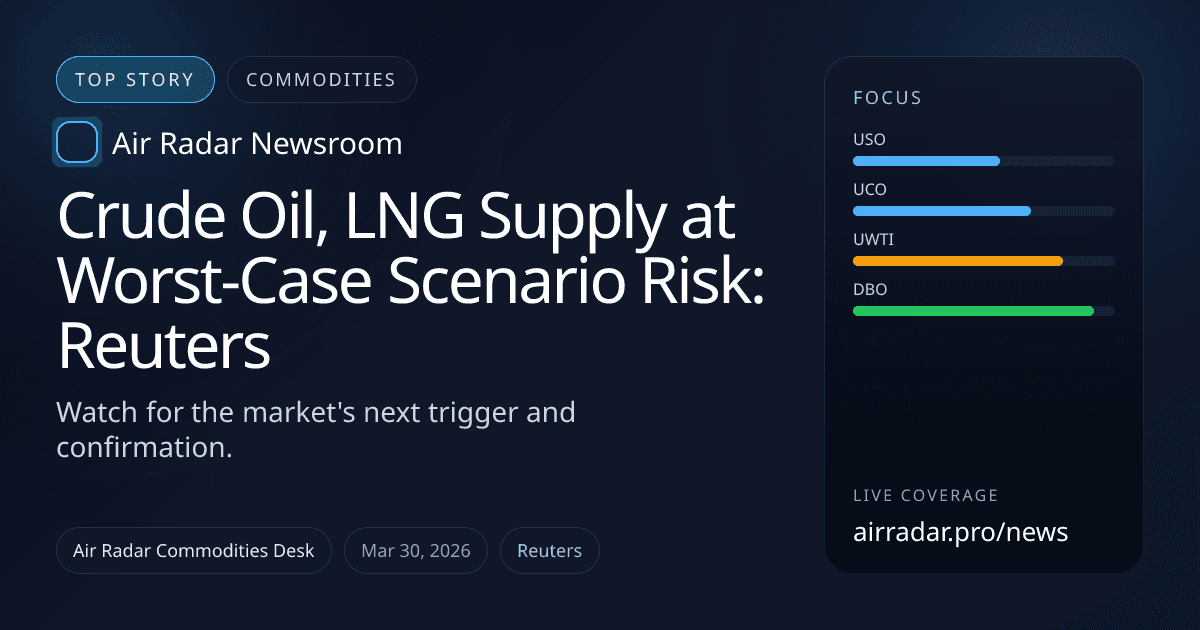 TOP STORY COMMODITIES

Air Radar Newsroom

Crude Oil, LNG Supply at Worst-Case Scenario Risk: Reuters

Watch for the market's next trigger and confirmation.

Air Radar Commodities Desk Mar 30, 2026 Reuters

FOCUS

USO

UCO

UWTI

DBO

LIVE COVERAGE

airradar.pro/news